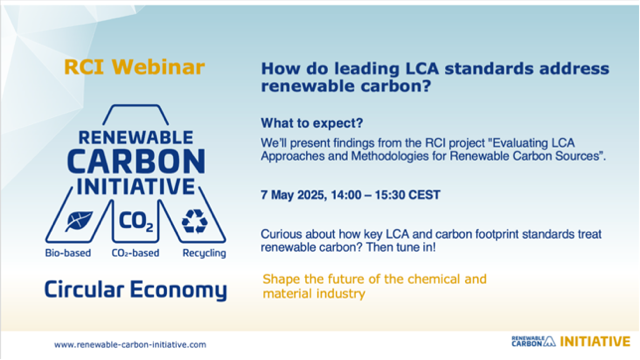 RCI Webinar

RENEWABLE CARBON INITIATIVE

$CO_2$

Bio-based $CO_2$-based Recycling

Circular Economy

How do leading LCA standards address renewable carbon?

What to expect?

We'll present findings from the RCI project "Evaluating LCA Approaches and Methodologies for Renewable Carbon Sources".

7 May 2025, 14:00 – 15:30 CEST

Curious about how key LCA and carbon footprint standards treat renewable carbon? Then tune in!

Shape the future of the chemical and material industry

www.renewable-carbon-initiative.com

RENEWABLE CARBON INITIATIVE